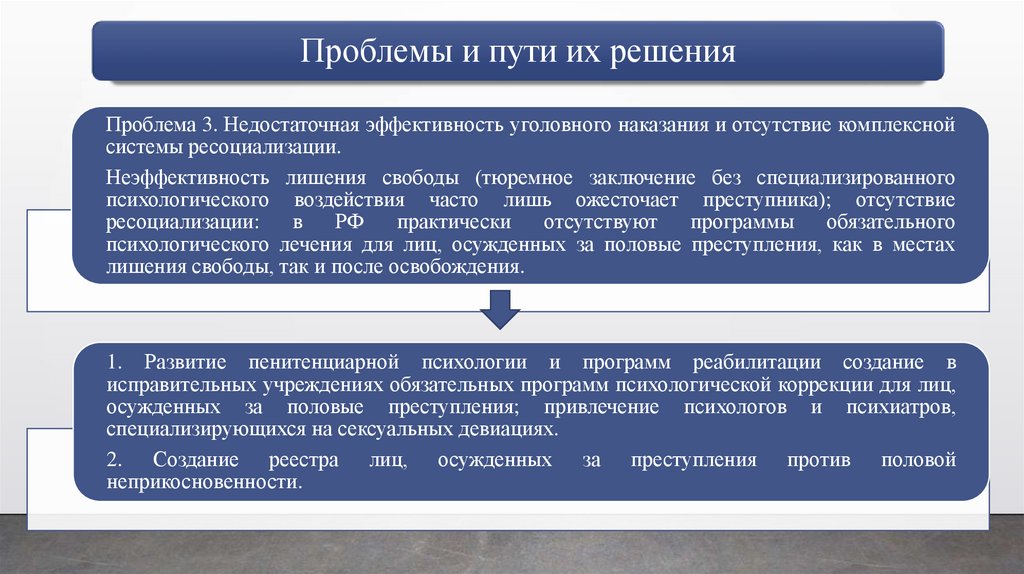 Проблемы и пути их решения

Проблема 3. Недостаточная эффективность уголовного наказания и отсутствие комплексной системы ресоциализации.

Неэффективность лишения свободы (тюремное заключение без специализированного психологического воздействия часто лишь ожесточает преступника); отсутствие ресоциализации: в РФ практически отсутствуют программы обязательного психологического лечения для лиц, осужденных за половые преступления, как в местах лишения свободы, так и после освобождения.

1. Развитие пенитенциарной психологии и программ реабилитации создание в исправительных учреждениях обязательных программ психологической коррекции для лиц, осужденных за половые преступления; привлечение психологов и психиатров, специализирующихся на сексуальных девиациях.

2. Создание реестра лиц, осужденных за преступления против половой неприкосновенности.